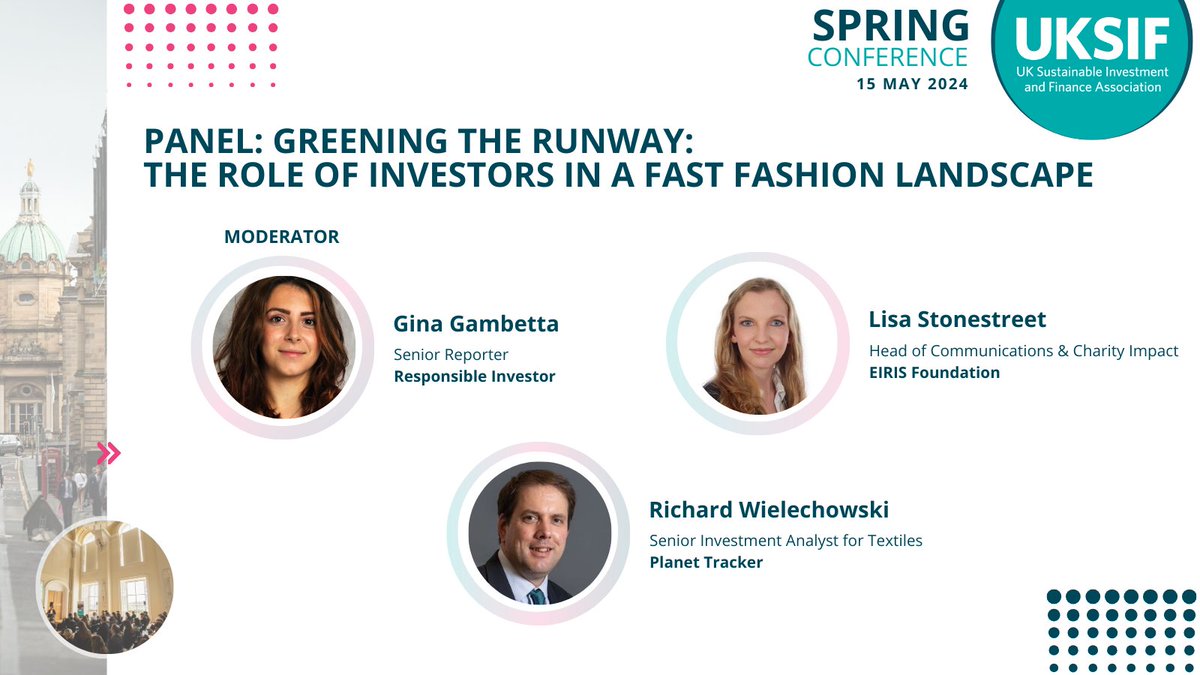 SPRING CONFERENCE
15 MAY 2024

UKSIF
UK Sustainable Investment and Finance Association

PANEL: GREENING THE RUNWAY: THE ROLE OF INVESTORS IN A FAST FASHION LANDSCAPE

MODERATOR

Gina Gambetta
Senior Reporter
Responsible Investor

Lisa Stonestreet
Head of Communications & Charity Impact
EIRIS Foundation

Richard Wielechowski
Senior Investment Analyst for Textiles
Planet Tracker